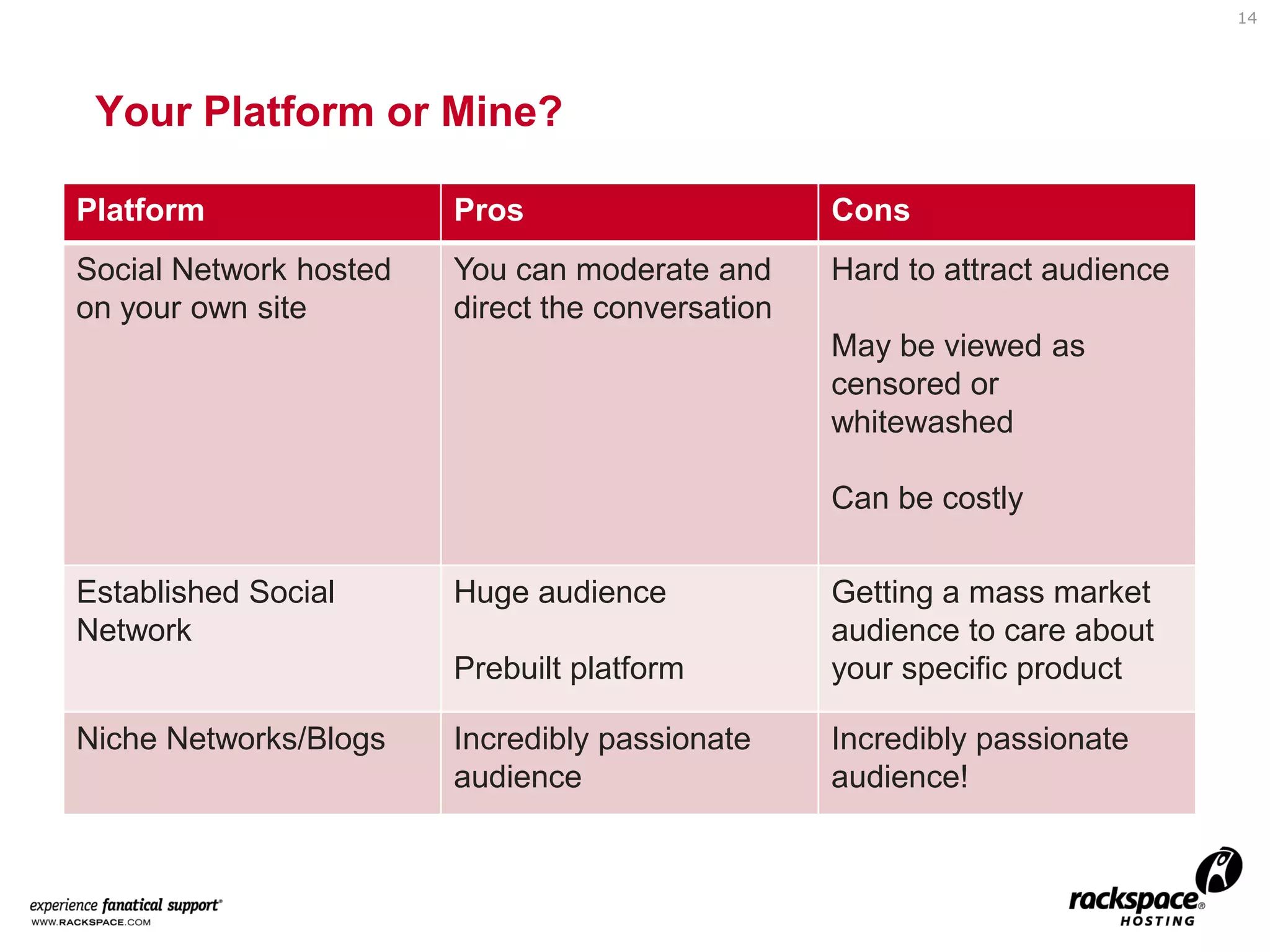 14

Your Platform or Mine?

| Platform | Pros | Cons |
|---|---|---|
| Social Network hosted on your own site | You can moderate and direct the conversation | Hard to attract audience<br><br>May be viewed as censored or whitewashed<br><br>Can be costly |
| Established Social Network | Huge audience<br><br>Prebuilt platform | Getting a mass market audience to care about your specific product |
| Niche Networks/Blogs | Incredibly passionate audience | Incredibly passionate audience! |

experience fanatical support®
WWW.RACKSPACE.COM

rackspace® HOSTING